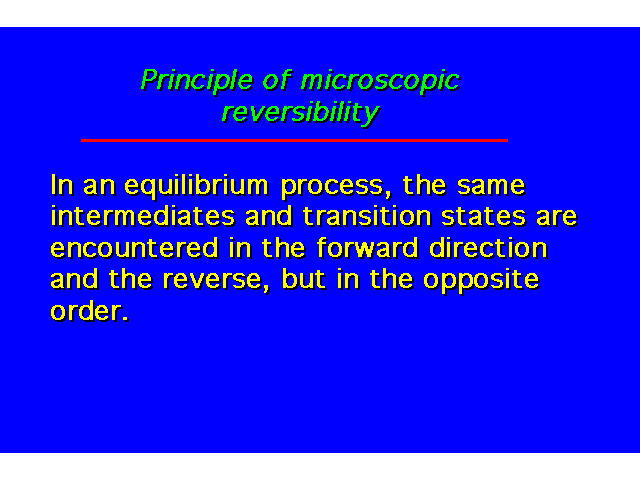 Principle of microscopic reversibility

In an equilibrium process, the same intermediates and transition states are encountered in the forward direction and the reverse, but in the opposite order.